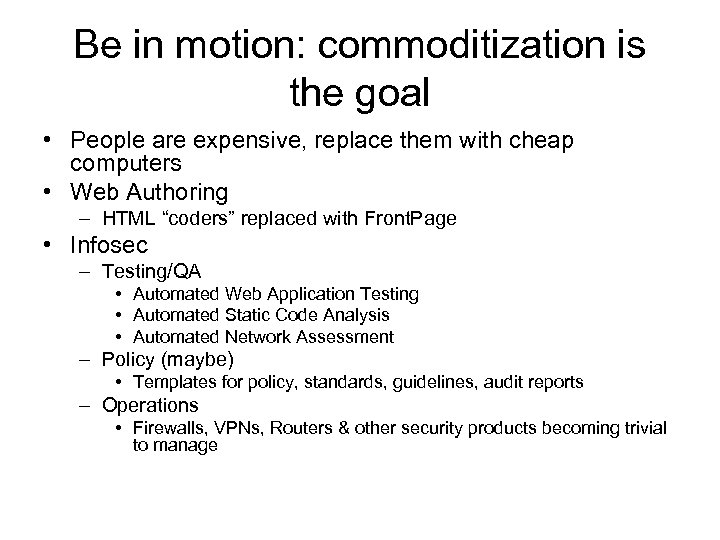 Be in motion: commoditization is the goal

• People are expensive, replace them with cheap computers
• Web Authoring
  – HTML “coders” replaced with FrontPage
• Infosec
  – Testing/QA
    • Automated Web Application Testing
    • Automated Static Code Analysis
    • Automated Network Assessment
  – Policy (maybe)
    • Templates for policy, standards, guidelines, audit reports
  – Operations
    • Firewalls, VPNs, Routers & other security products becoming trivial to manage